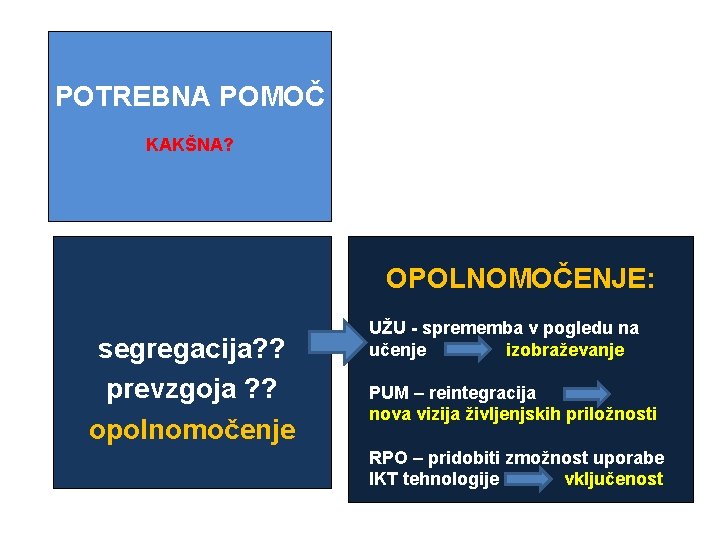 POTREBNA POMOČ

KAKŠNA?

segregacija??
prevzgoja ??
opolnomočenje

OPOLNOMOČENJE:

UŽU - sprememba v pogledu na učenje izobraževanje

PUM – reintegracija nova vizija življenjskih priložnosti

RPO – pridobiti zmožnost uporabe IKT tehnologije vključenost